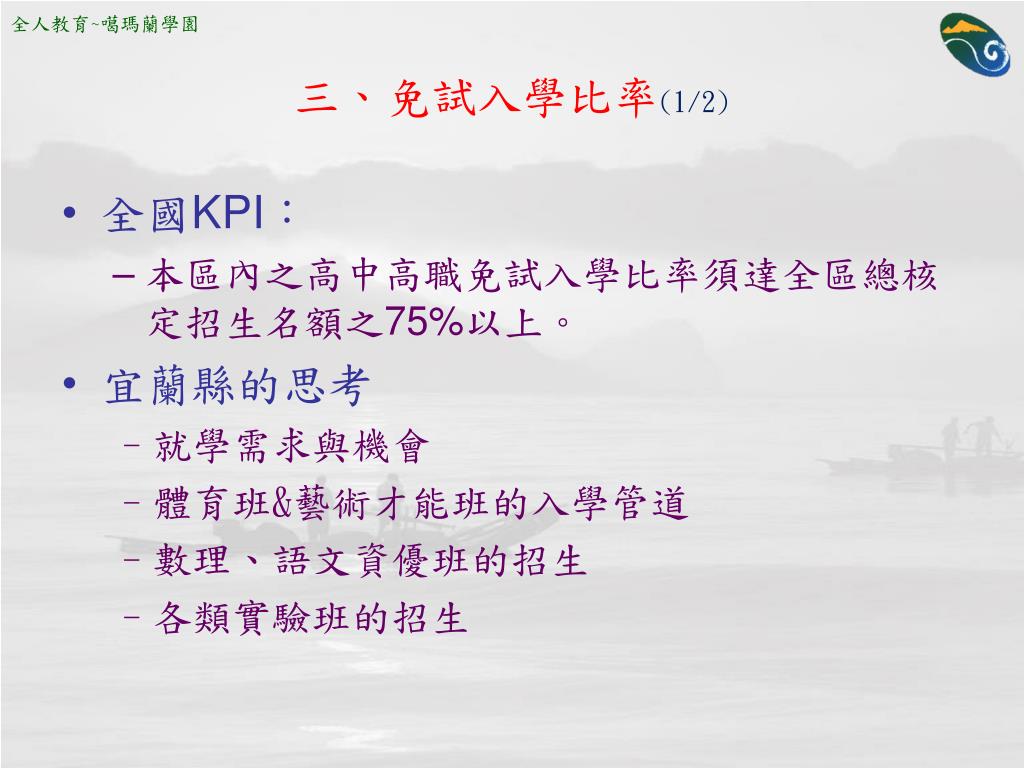 全人教育~噶瑪蘭學園

三、免試入學比率(1/2)

• 全國KPI：
– 本區內之高中高職免試入學比率須達全區總核定招生名額之75%以上。

• 宜蘭縣的思考
– 就學需求與機會
– 體育班&藝術才能班的入學管道
– 數理、語文資優班的招生
– 各類實驗班的招生